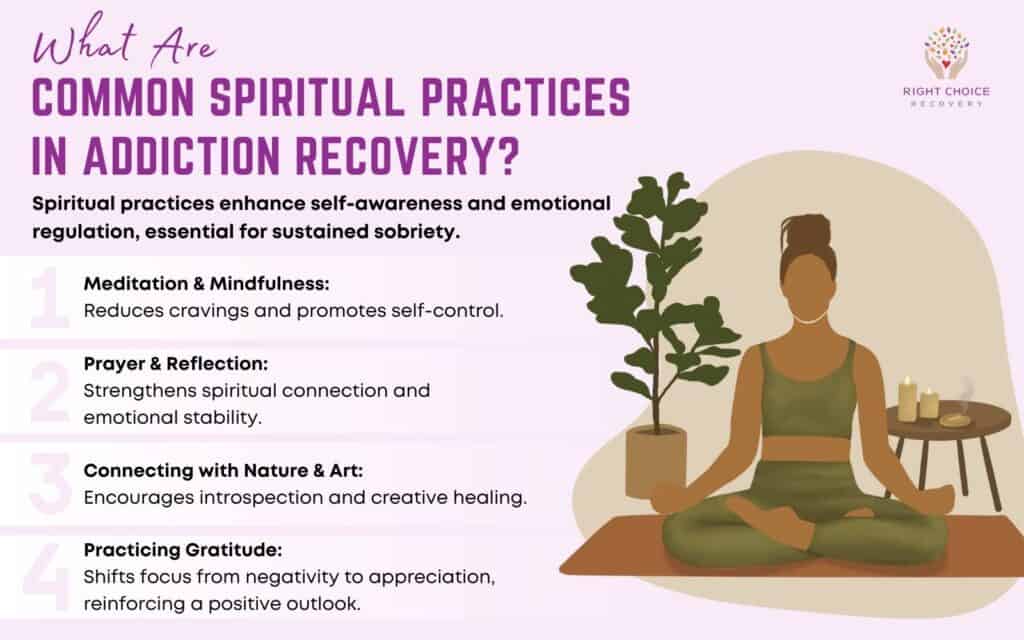 What Are
COMMON SPIRITUAL PRACTICES IN ADDICTION RECOVERY?

RIGHT CHOICE
RECOVERY

Spiritual practices enhance self-awareness and emotional regulation, essential for sustained sobriety.

1
Meditation & Mindfulness:
Reduces cravings and promotes self-control.

2
Prayer & Reflection:
Strengthens spiritual connection and emotional stability.

3
Connecting with Nature & Art:
Encourages introspection and creative healing.

4
Practicing Gratitude:
Shifts focus from negativity to appreciation, reinforcing a positive outlook.